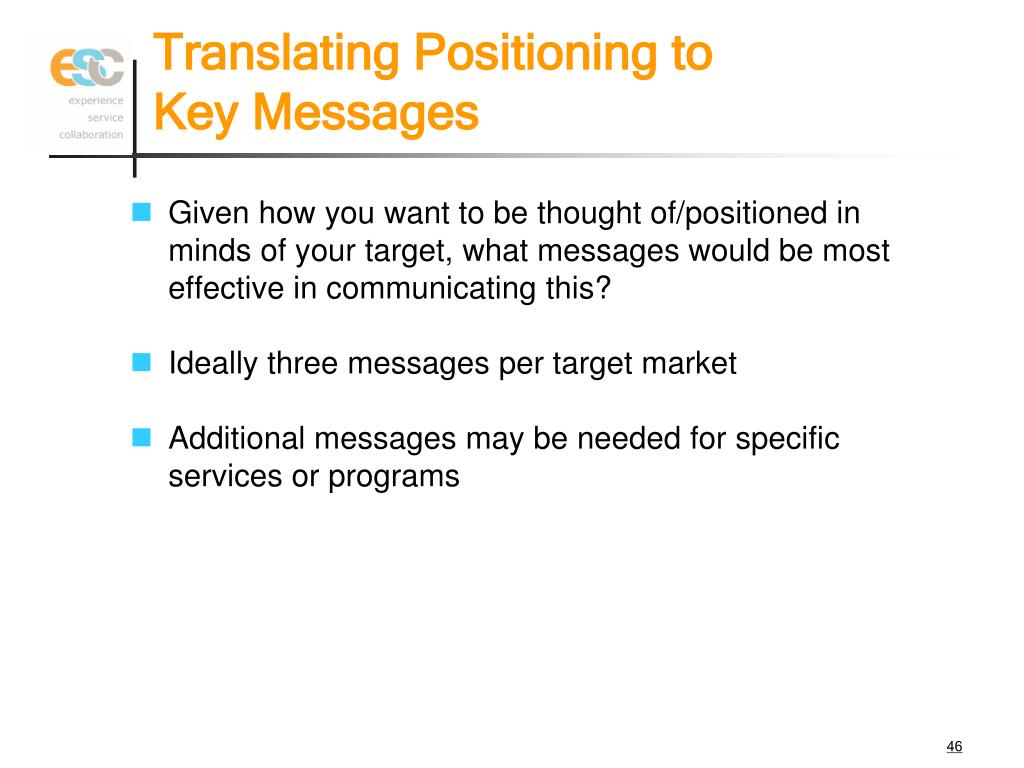 esc
experience
service
collaboration

Translating Positioning to Key Messages

Given how you want to be thought of/positioned in minds of your target, what messages would be most effective in communicating this?

Ideally three messages per target market

Additional messages may be needed for specific services or programs

46